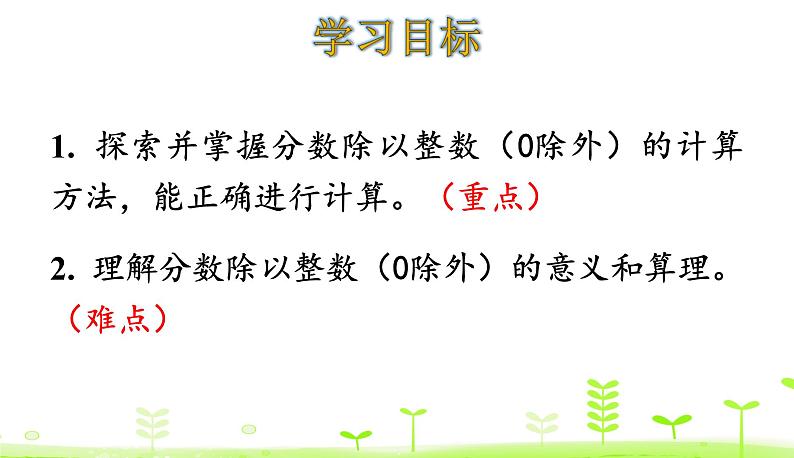 学习目标

1. 探索并掌握分数除以整数（0除外）的计算方法，能正确进行计算。（重点）

2. 理解分数除以整数（0除外）的意义和算理。（难点）